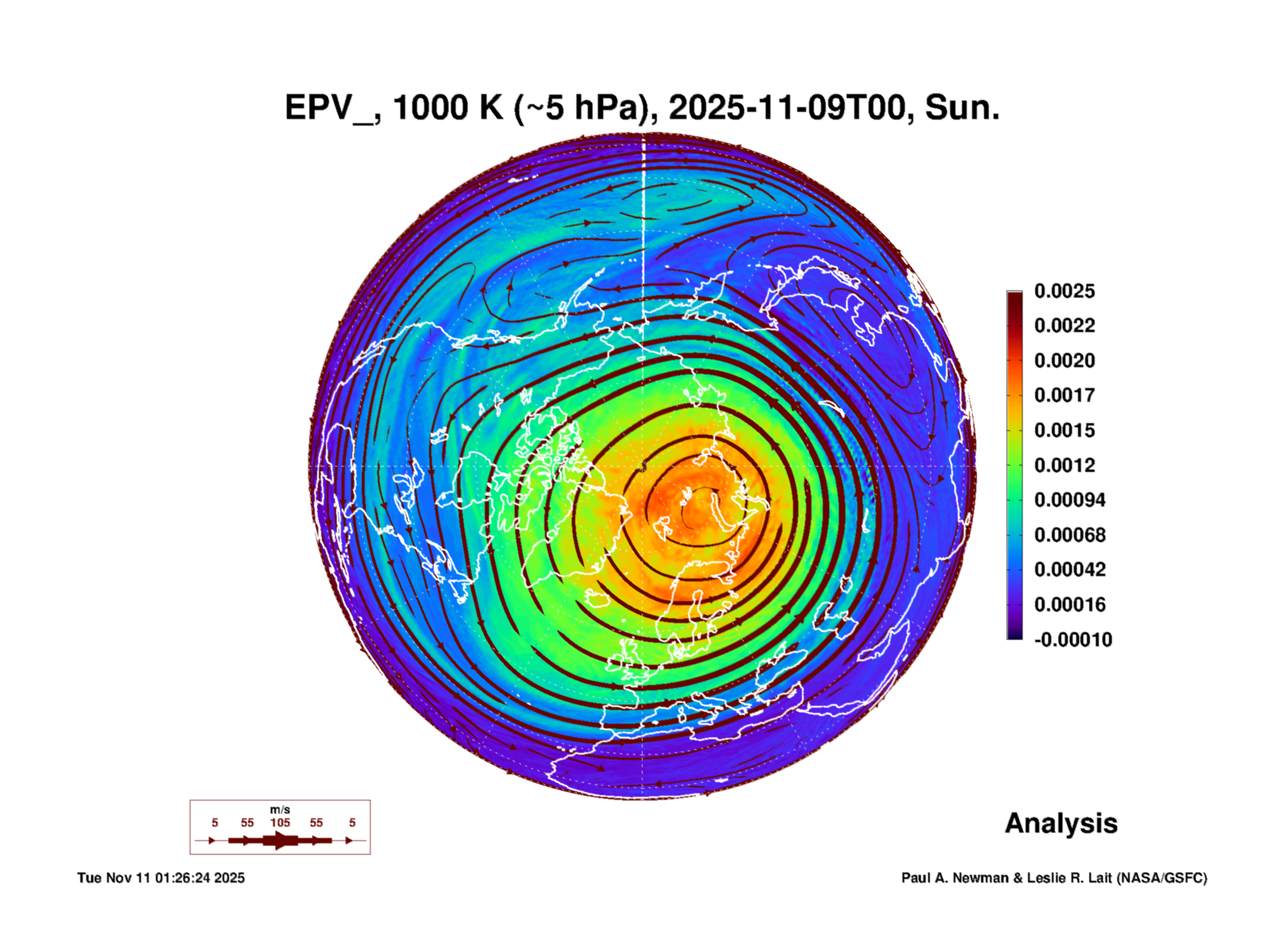 EPV_, 1000 K (~5 hPa), 2025-11-09T00, Sun.

0.0025
0.0022
0.0020
0.0017
0.0015
0.0012
0.00094
0.00068
0.00042
0.00016
-0.00010

m/s
5 55 105 55 5

Analysis

Tue Nov 11 01:26:24 2025

Paul A. Newman & Leslie R. Lait (NASA/GSFC)